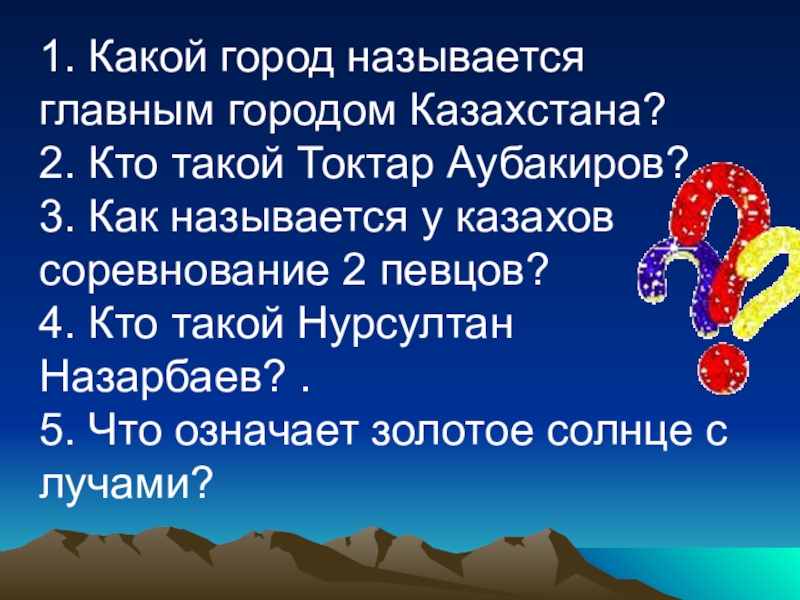 1. Какой город называется главным городом Казахстана?
2. Кто такой Токтар Аубакиров?
3. Как называется у казахов соревнование 2 певцов?
4. Кто такой Нурсултан Назарбаев? .
5. Что означает золотое солнце с лучами?